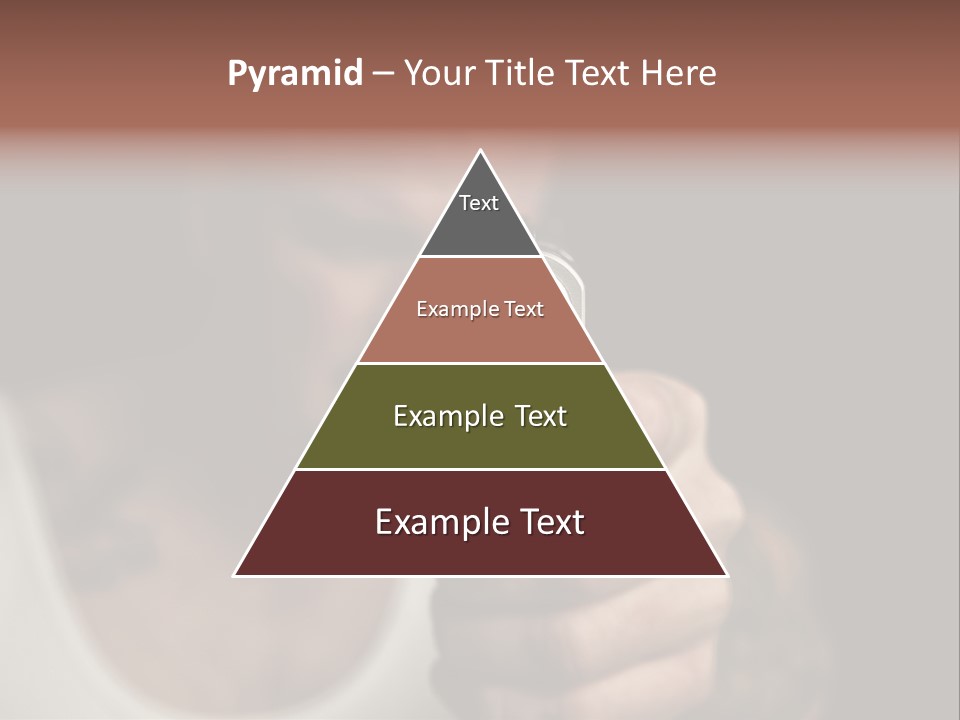 Pyramid – Your Title Text Here

Text

Example Text

Example Text

Example Text